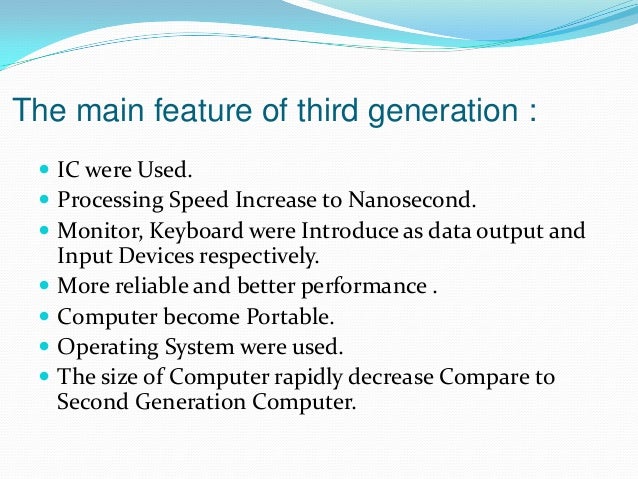 The main feature of third generation :

- IC were Used.
- Processing Speed Increase to Nanosecond.
- Monitor, Keyboard were Introduce as data output and Input Devices respectively.
- More reliable and better performance .
- Computer become Portable.
- Operating System were used.
- The size of Computer rapidly decrease Compare to Second Generation Computer.